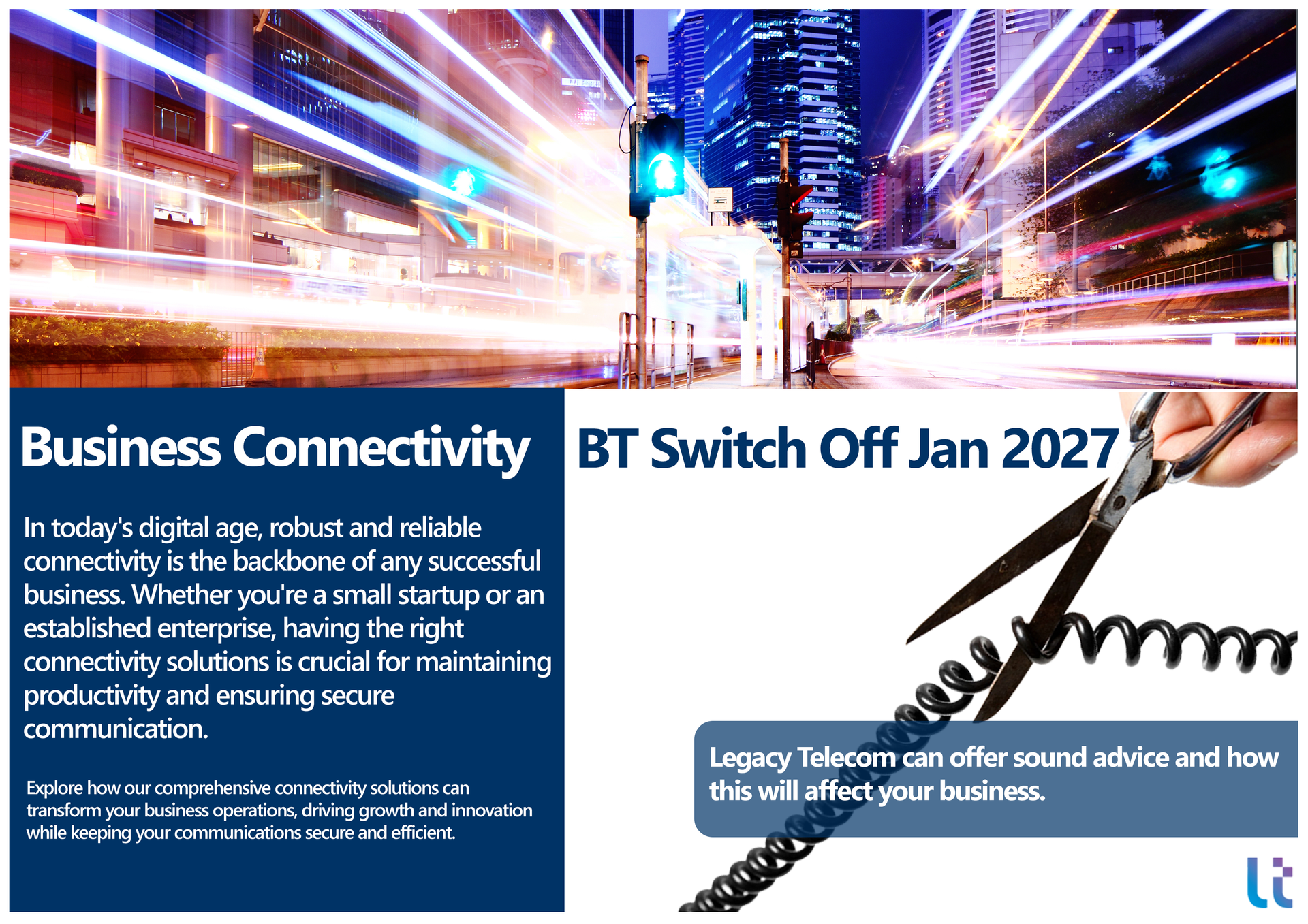 Business Connectivity

In today's digital age, robust and reliable connectivity is the backbone of any successful business. Whether you're a small startup or an established enterprise, having the right connectivity solutions is crucial for maintaining productivity and ensuring secure communication.

Explore how our comprehensive connectivity solutions can transform your business operations, driving growth and innovation while keeping your communications secure and efficient.

BT Switch Off Jan 2027

Legacy Telecom can offer sound advice and how this will affect your business.

lt